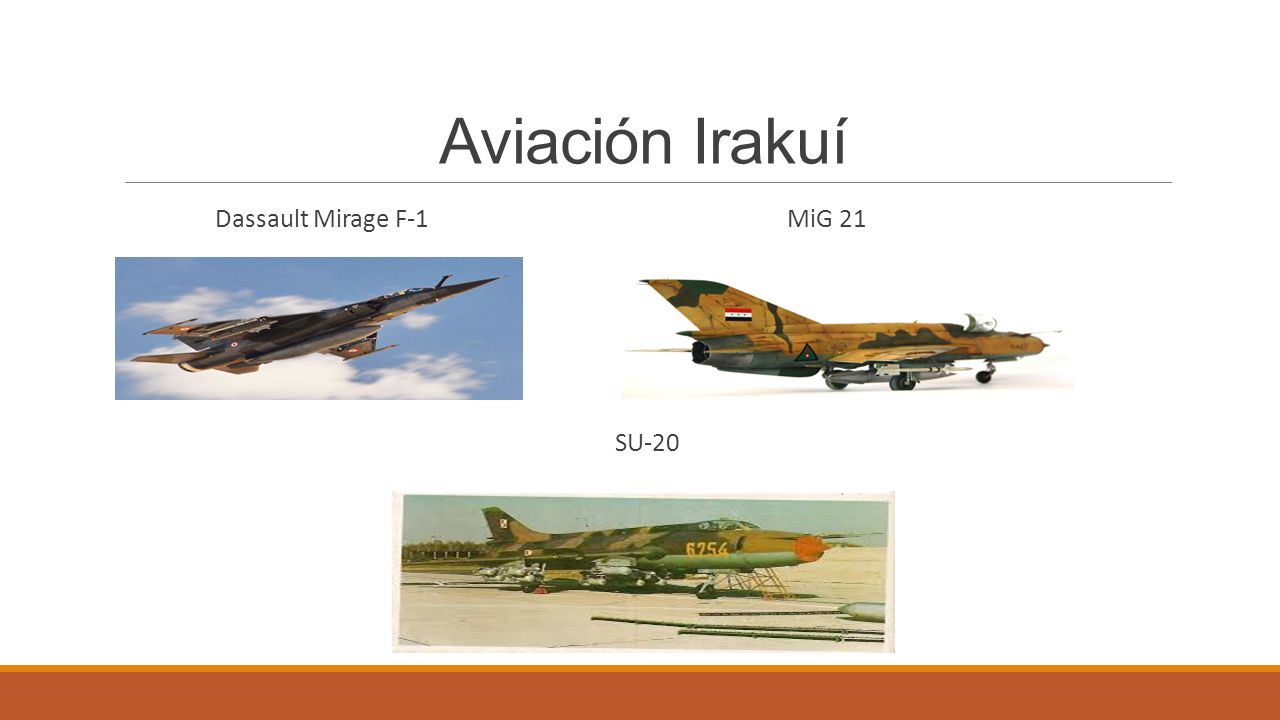 Aviación Irakuí

Dassault Mirage F-1

MiG 21

SU-20

6254